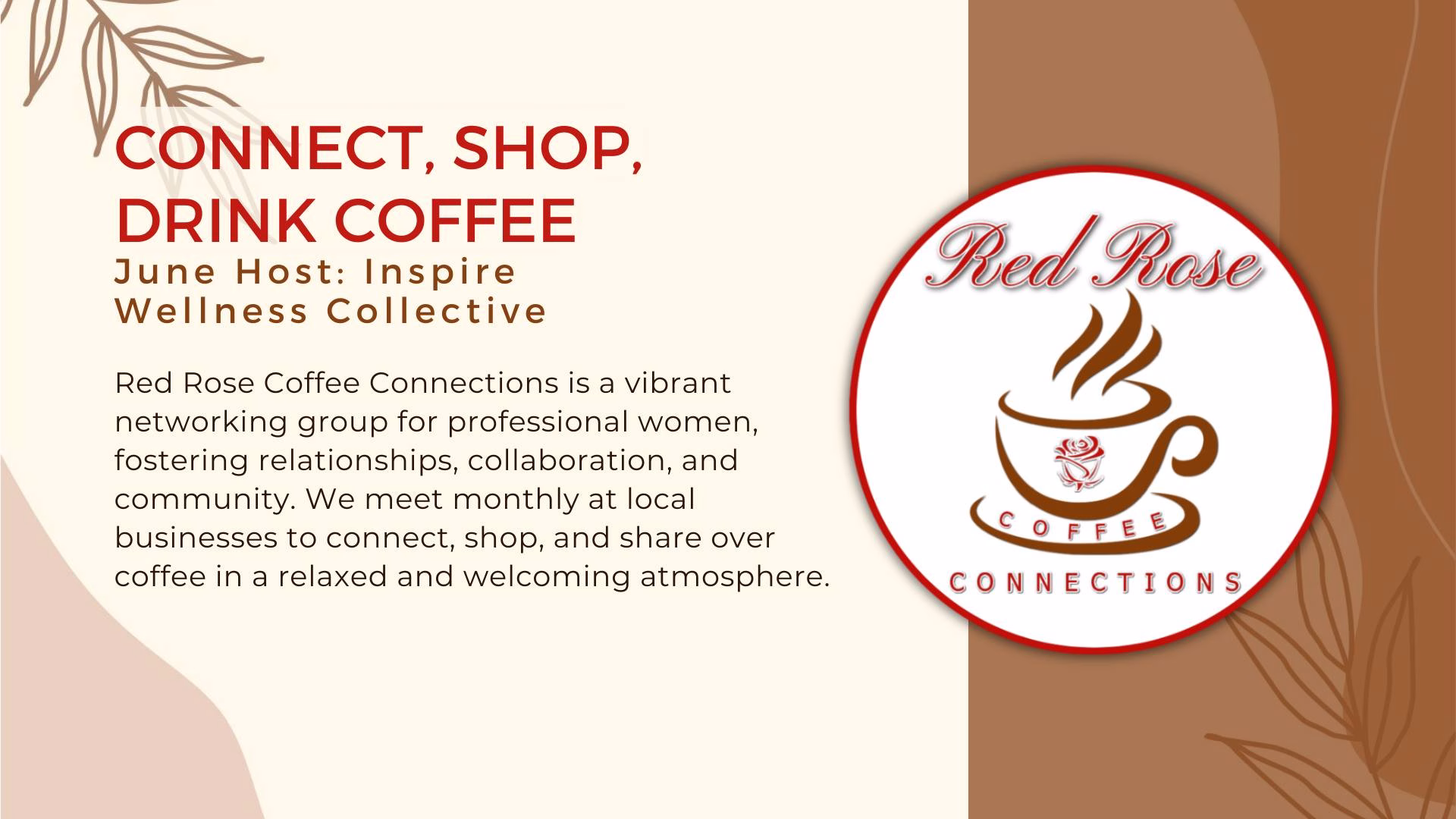 CONNECT, SHOP, DRINK COFFEE
June Host: Inspire Wellness Collective

Red Rose Coffee Connections is a vibrant networking group for professional women, fostering relationships, collaboration, and community. We meet monthly at local businesses to connect, shop, and share over coffee in a relaxed and welcoming atmosphere.

Red Rose
COFFEE
CONNECTIONS